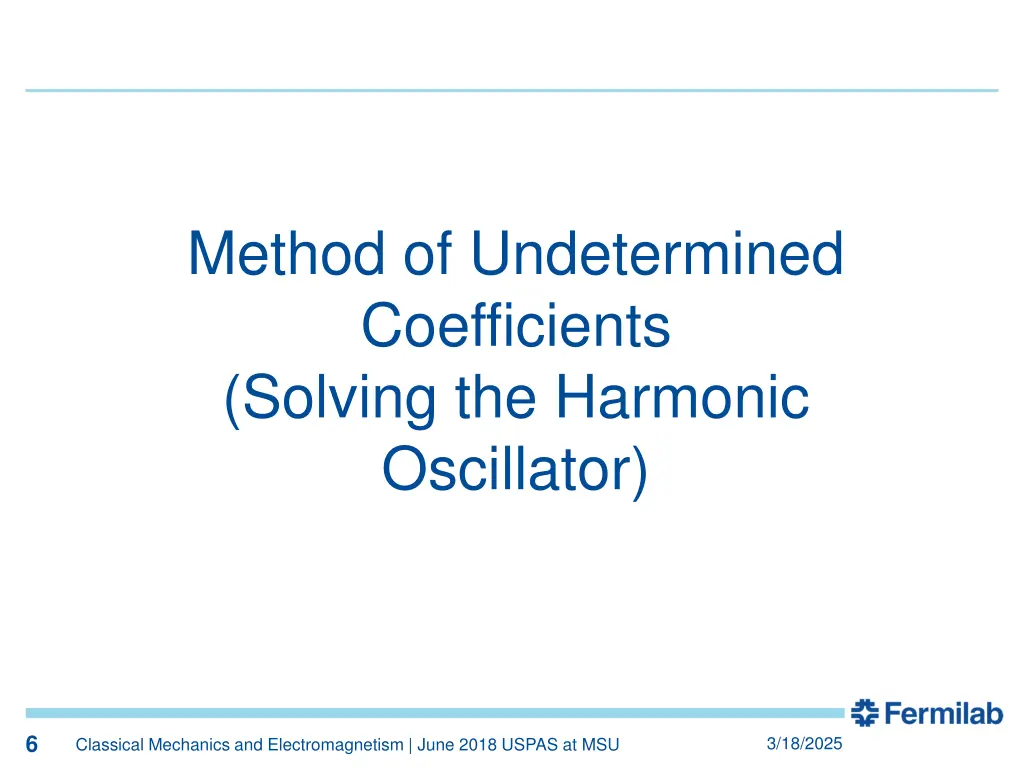 Method of Undetermined Coefficients (Solving the Harmonic Oscillator)

Fermilab

6 Classical Mechanics and Electromagnetism | June 2018 USPAS at MSU 3/18/2025